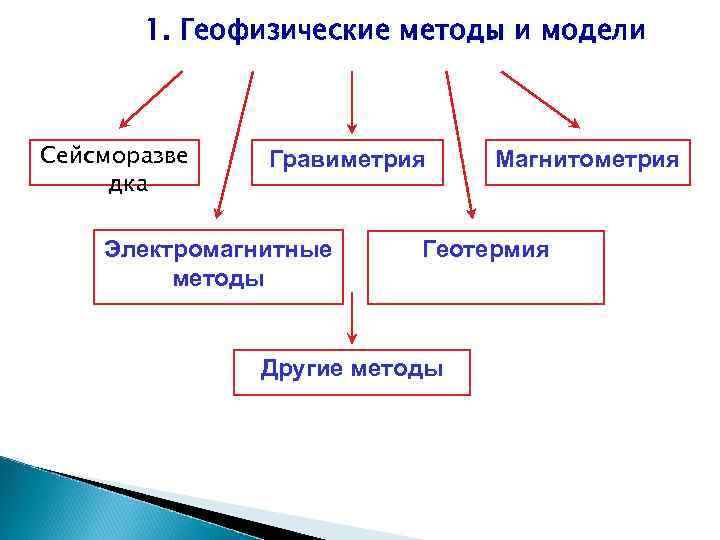 1. Геофизические методы и модели

Сейсморазведка

Гравиметрия

Магнитометрия

Электромагнитные методы

Геотермия

Другие методы